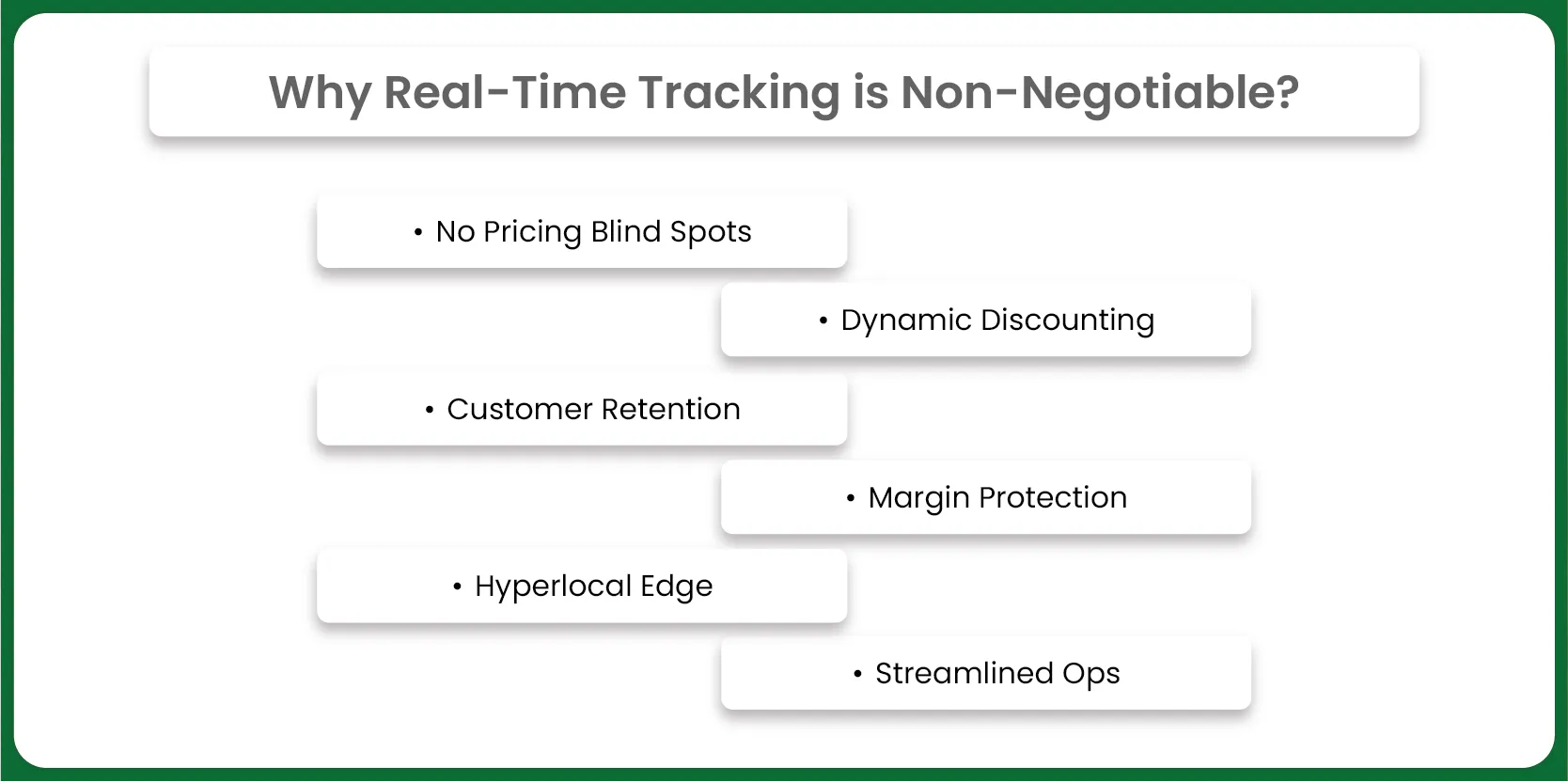 Why Real-Time Tracking is Non-Negotiable?

• No Pricing Blind Spots

• Dynamic Discounting

• Customer Retention

• Margin Protection

• Hyperlocal Edge

• Streamlined Ops